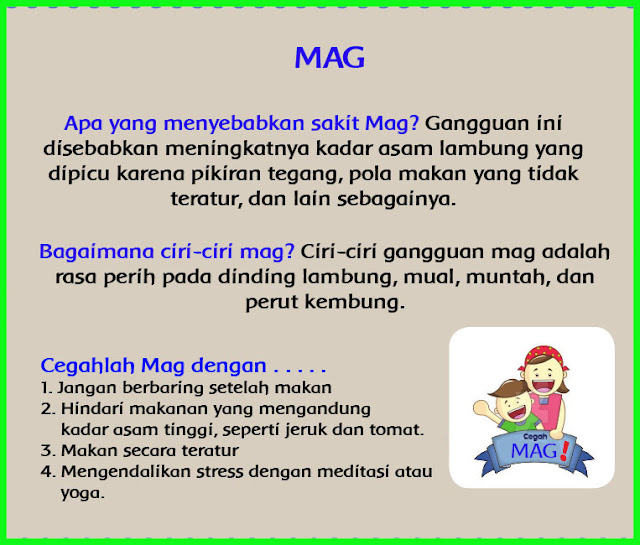 MAG

Apa yang menyebabkan sakit Mag? Gangguan ini disebabkan meningkatnya kadar asam lambung yang dipicu karena pikiran tegang, pola makan yang tidak teratur, dan lain sebagainya.

Bagaimana ciri-ciri mag? Ciri-ciri gangguan mag adalah rasa perih pada dinding lambung, mual, muntah, dan perut kembung.

Cegahlah Mag dengan . . . . .
1. Jangan berbaring setelah makan
2. Hindari makanan yang mengandung kadar asam tinggi, seperti jeruk dan tomat.
3. Makan secara teratur
4. Mengendalikan stress dengan meditasi atau yoga.

Cegah
MAG!